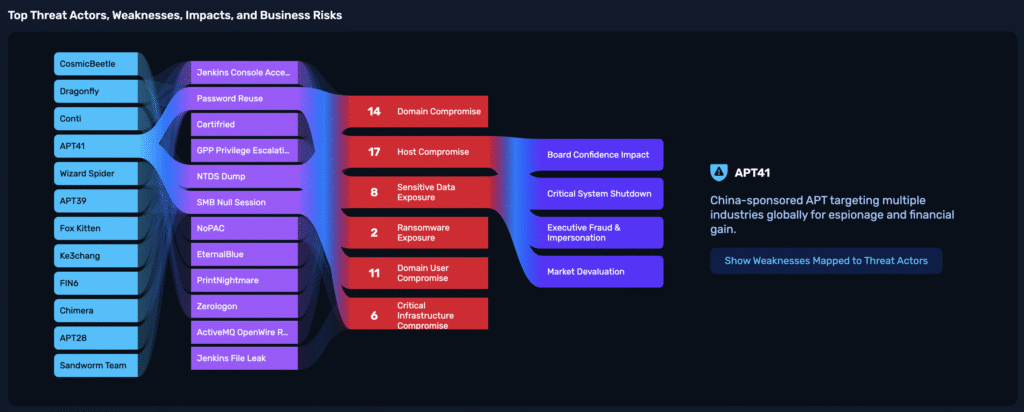 Top Threat Actors, Weaknesses, Impacts, and Business Risks

CosmicBeetle
Dragonfly
Conti
APT41
Wizard Spider
APT39
Fox Kitten
Ke3chang
FIN6
Chimera
APT28
Sandworm Team

Jenkins Console Acce...
Password Reuse
Certifried
GPP Privilege Escalati...
NTDS Dump
SMB Null Session
NoPAC
EternalBlue
PrintNightmare
Zerologon
ActiveMQ OpenWire R...
Jenkins File Leak

14 Domain Compromise
17 Host Compromise
8 Sensitive Data Exposure
2 Ransomware Exposure
11 Domain User Compromise
6 Critical Infrastructure Compromise

Board Confidence Impact
Critical System Shutdown
Executive Fraud & Impersonation
Market Devaluation

APT41

China-sponsored APT targeting multiple industries globally for espionage and financial gain.

Show Weaknesses Mapped to Threat Actors